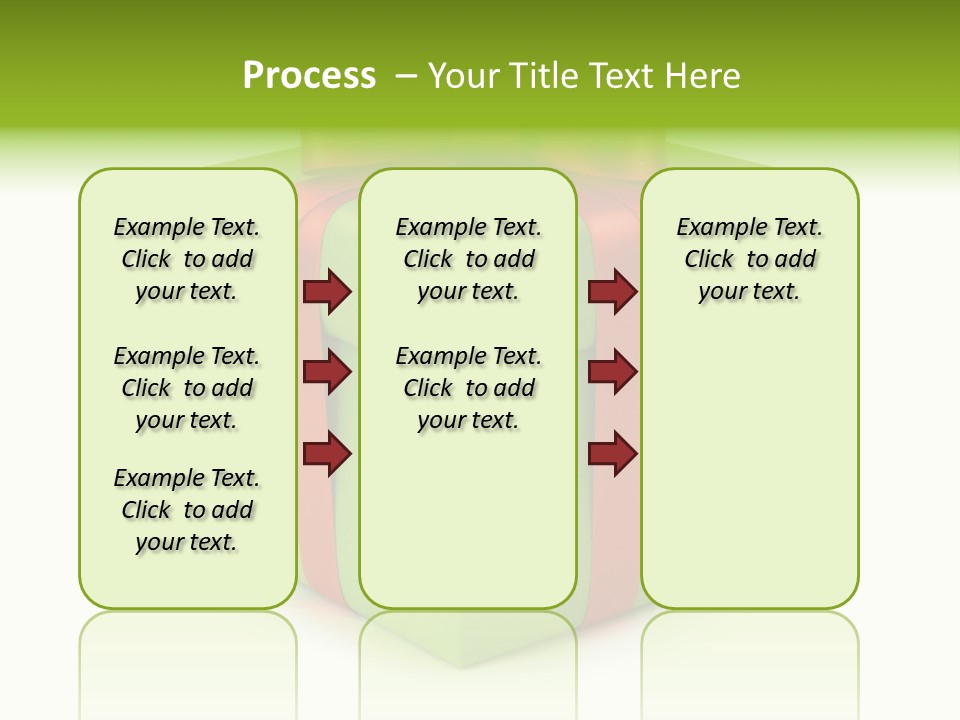 Process – Your Title Text Here

Example Text. Click to add your text.

Example Text. Click to add your text.

Example Text. Click to add your text.

Example Text. Click to add your text.

Example Text. Click to add your text.

Example Text. Click to add your text.